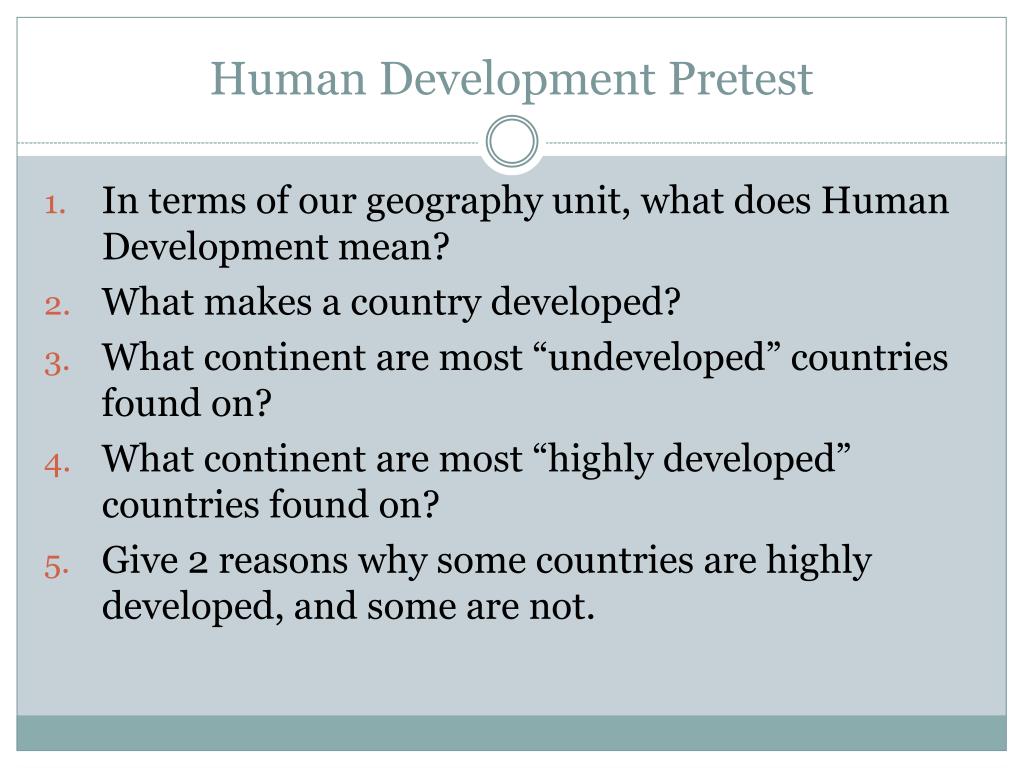 Human Development Pretest

1. In terms of our geography unit, what does Human Development mean?
2. What makes a country developed?
3. What continent are most “undeveloped” countries found on?
4. What continent are most “highly developed” countries found on?
5. Give 2 reasons why some countries are highly developed, and some are not.